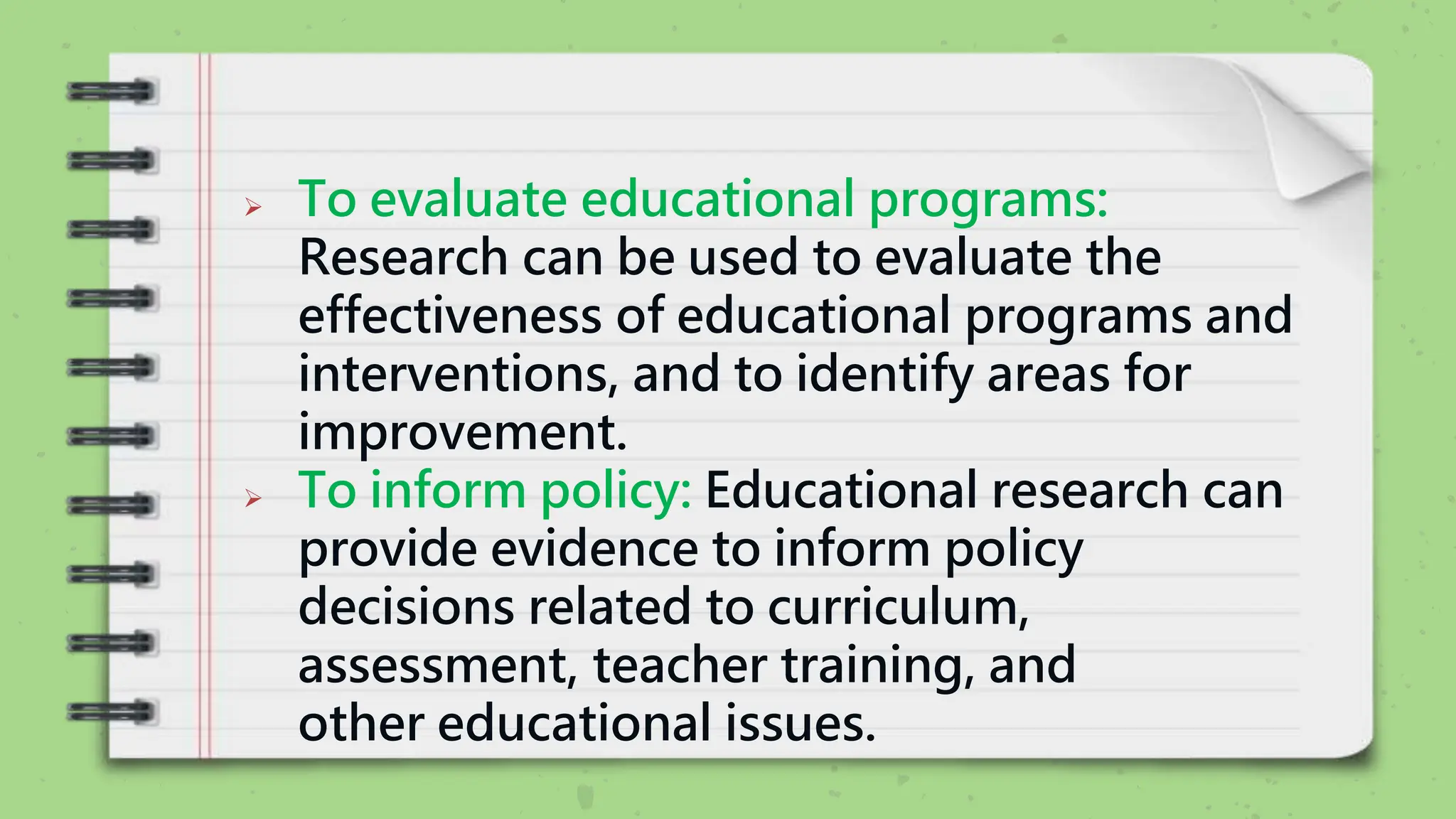 ➢ To evaluate educational programs: Research can be used to evaluate the effectiveness of educational programs and interventions, and to identify areas for improvement.

➢ To inform policy: Educational research can provide evidence to inform policy decisions related to curriculum, assessment, teacher training, and other educational issues.